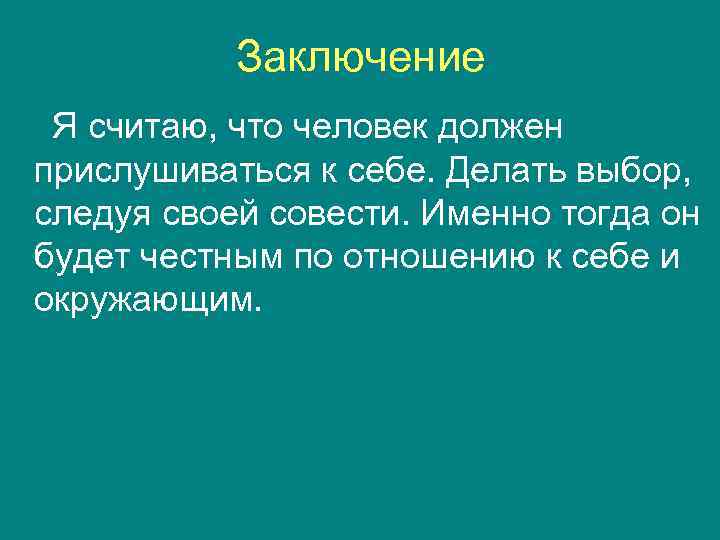 Заключение

Я считаю, что человек должен прислушиваться к себе. Делать выбор, следуя своей совести. Именно тогда он будет честным по отношению к себе и окружающим.